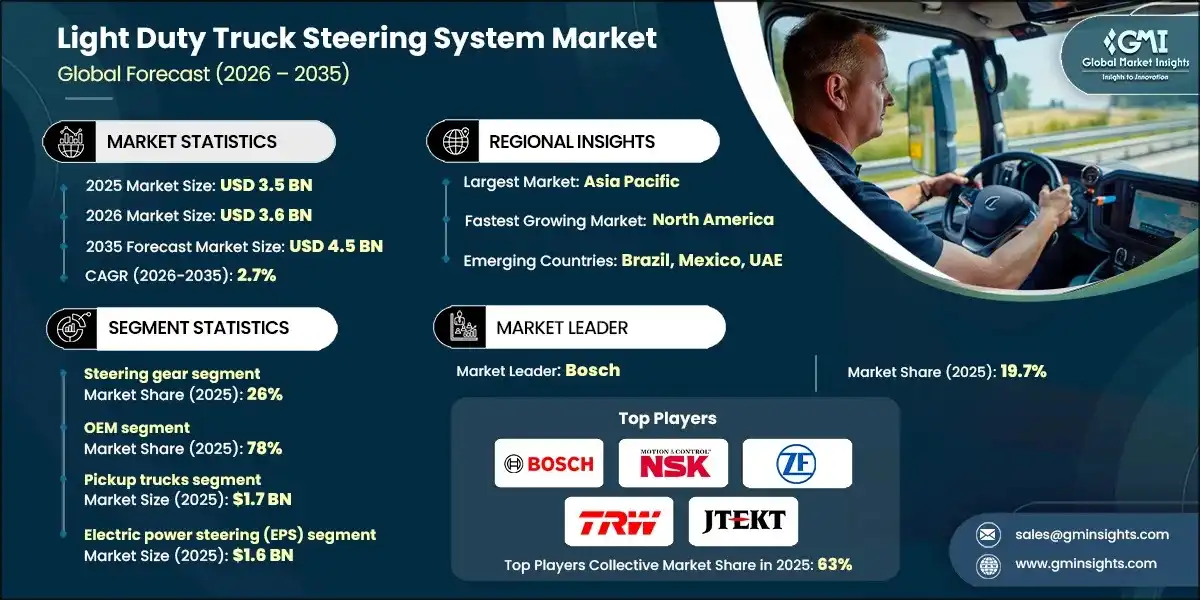 Light Duty Truck Steering System Market
Global Forecast (2026 – 2035)

GMI Global Market Insights
Insights to Innovation

MARKET STATISTICS

2025 Market Size: USD 3.5 BN
2026 Market Size: USD 3.6 BN
2035 Forecast Market Size: USD 4.5 BN
CAGR (2026-2035): 2.7%

REGIONAL INSIGHTS

Largest Market: Asia Pacific
Fastest Growing Market: North America
Emerging Countries: Brazil, Mexico, UAE

SEGMENT STATISTICS

Steering gear segment
Market Share (2025): 26%
OEM segment
Market Share (2025): 78%
Pickup trucks segment
Market Size (2025): $1.7 BN
Electric power steering (EPS) segment
Market Size (2025): $1.6 BN

MARKET LEADER

Market Leader: Bosch
Market Share (2025): 19.7%

Top Players

BOSCH
MOTION & CONTROL NSK
ZF
TRW
JTEKT

Top Players Collective Market Share in 2025: 63%

sales@gminsights.com
www.gminsights.com